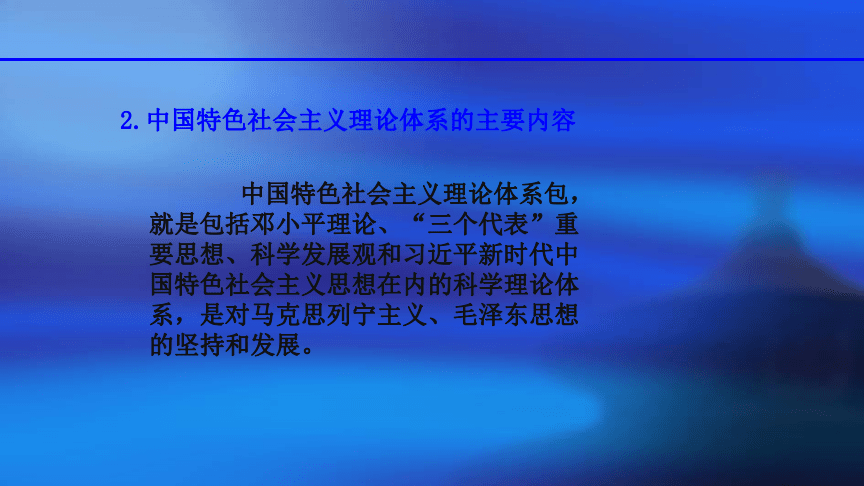 2.中国特色社会主义理论体系的主要内容

中国特色社会主义理论体系包，就是包括邓小平理论、“三个代表”重要思想、科学发展观和习近平新时代中国特色社会主义思想在内的科学理论体系，是对马克思列宁主义、毛泽东思想的坚持和发展。